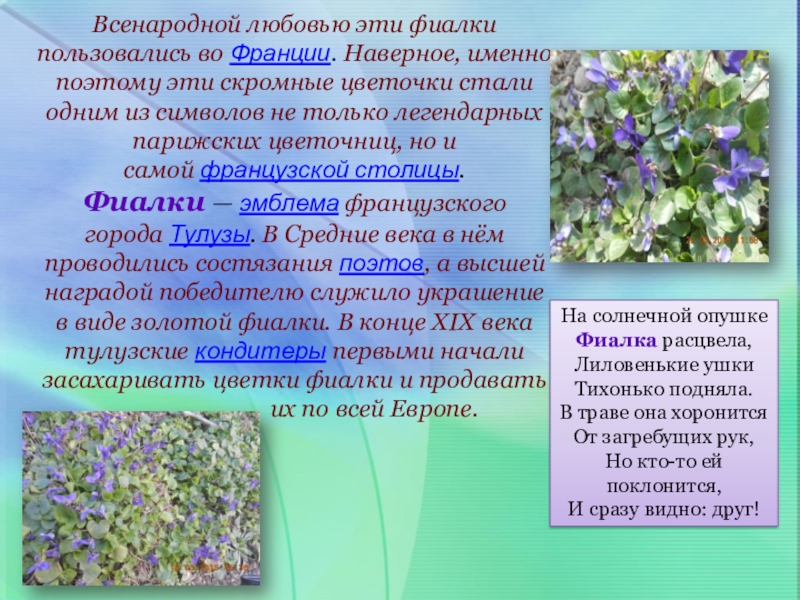 Всенародной любовью эти фиалки пользовались во Франции. Наверное, именно поэтому эти скромные цветочки стали одним из символов не только легендарных парижских цветочниц, но и самой французской столицы.

Фиалки — эмблема французского города Тулузы. В Средние века в нём проводились состязания поэтов, а высшей наградой победителю служило украшение в виде золотой фиалки. В конце XIX века тулузские кондитеры первыми начали засахаривать цветки фиалки и продавать их по всей Европе.

На солнечной опушке
Фиалка расцвела,
Лиловенькие ушки
Тихонько подняла.
В траве она хоронится
От загребущих рук,
Но кто-то ей
поклонится,
И сразу видно: друг!